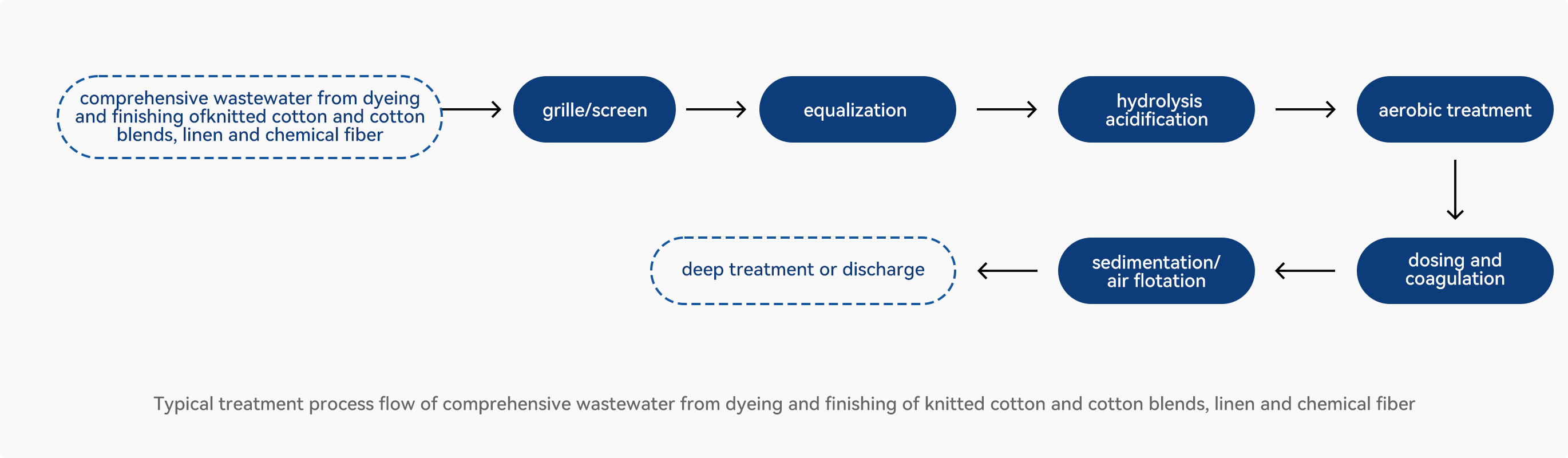 comprehensive wastewater from dyeing and finishing ofknitted cotton and cotton blends, linen and chemical fiber

grille/screen

equalization

hydrolysis acidification

aerobic treatment

dosing and coagulation

sedimentation/ air flotation

deep treatment or discharge

Typical treatment process flow of comprehensive wastewater from dyeing and finishing of knitted cotton and cotton blends, linen and chemical fiber